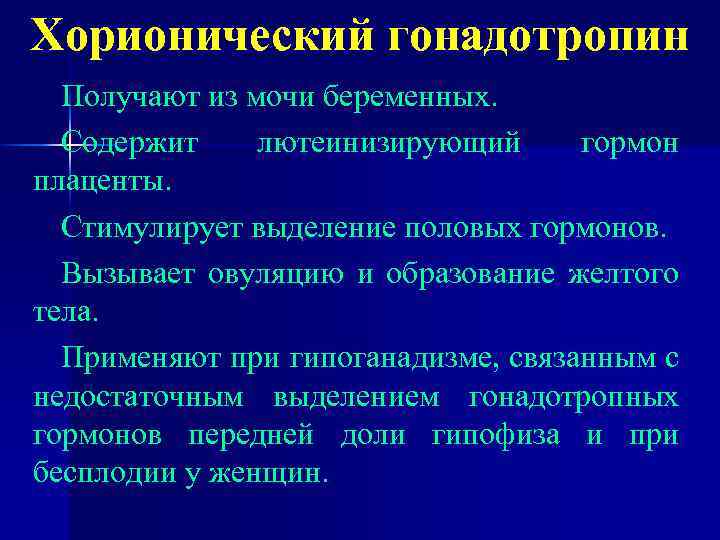 Хорионический гонадотропин

Получают из мочи беременных.

Содержит лютеинизирующий гормон плаценты.

Стимулирует выделение половых гормонов.

Вызывает овуляцию и образование желтого тела.

Применяют при гипоганадизме, связанным с недостаточным выделением гонадотропных гормонов передней доли гипофиза и при бесплодии у женщин.